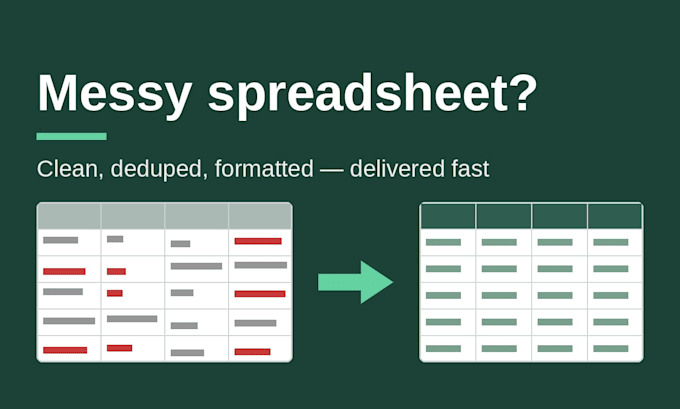 Messy spreadsheet?

Clean, deduped, formatted — delivered fast